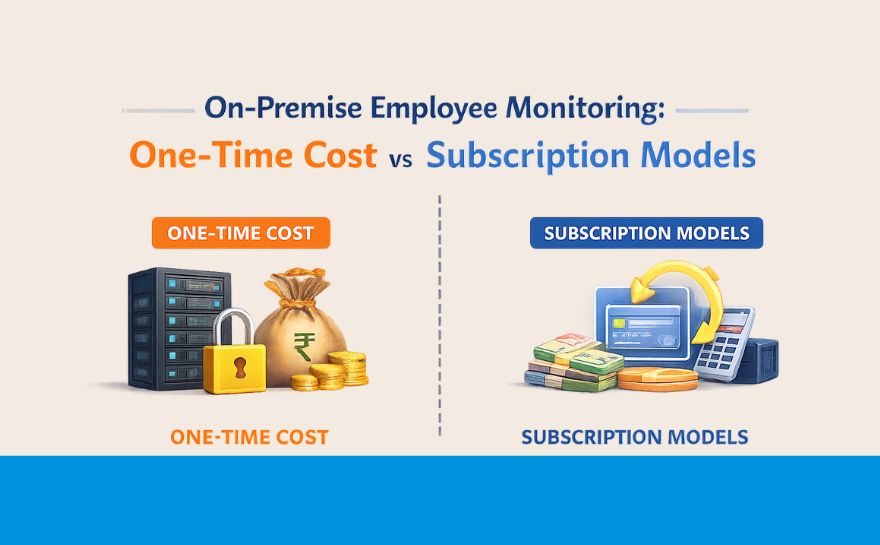 On-Premise Employee Monitoring:
One-Time Cost vs Subscription Models

ONE-TIME COST

₹

ONE-TIME COST

SUBSCRIPTION MODELS

SUBSCRIPTION MODELS